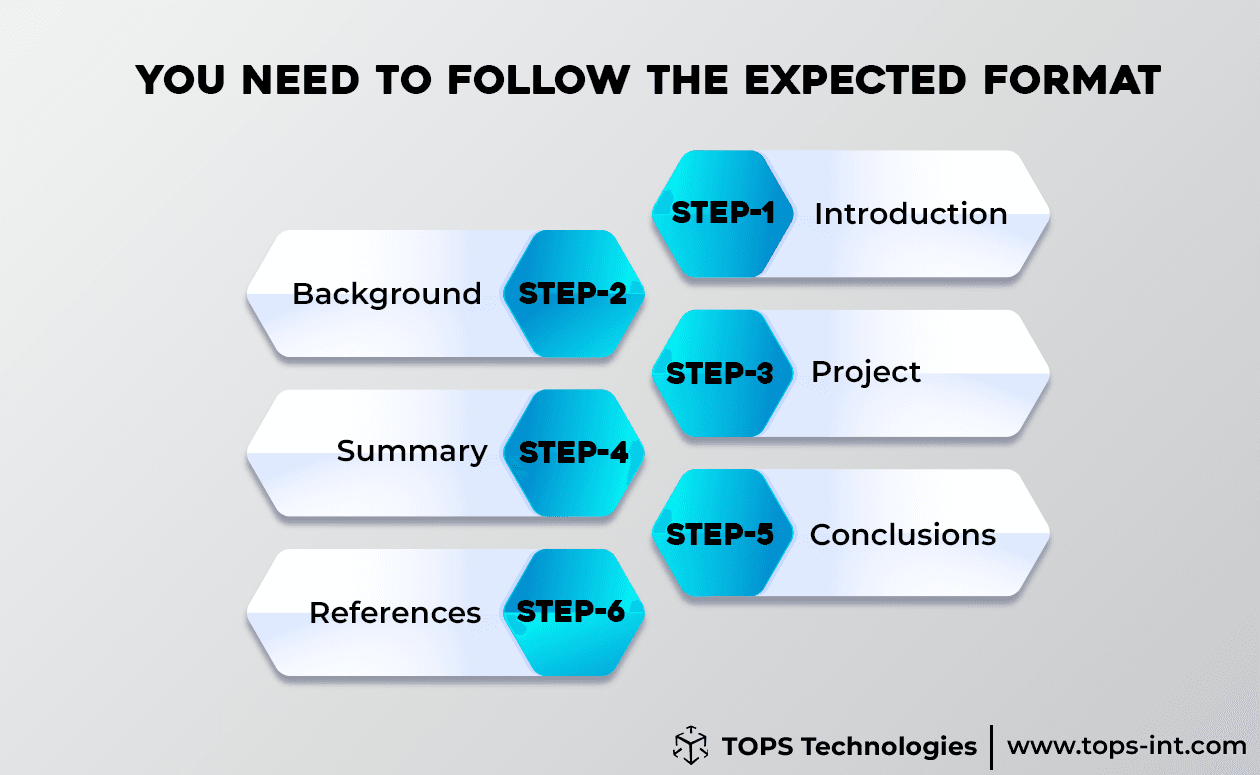 YOU NEED TO FOLLOW THE EXPECTED FORMAT

STEP-1 Introduction

Background STEP-2

STEP-3 Project

Summary STEP-4

STEP-5 Conclusions

References STEP-6

TOPS Technologies | www.tops-int.com